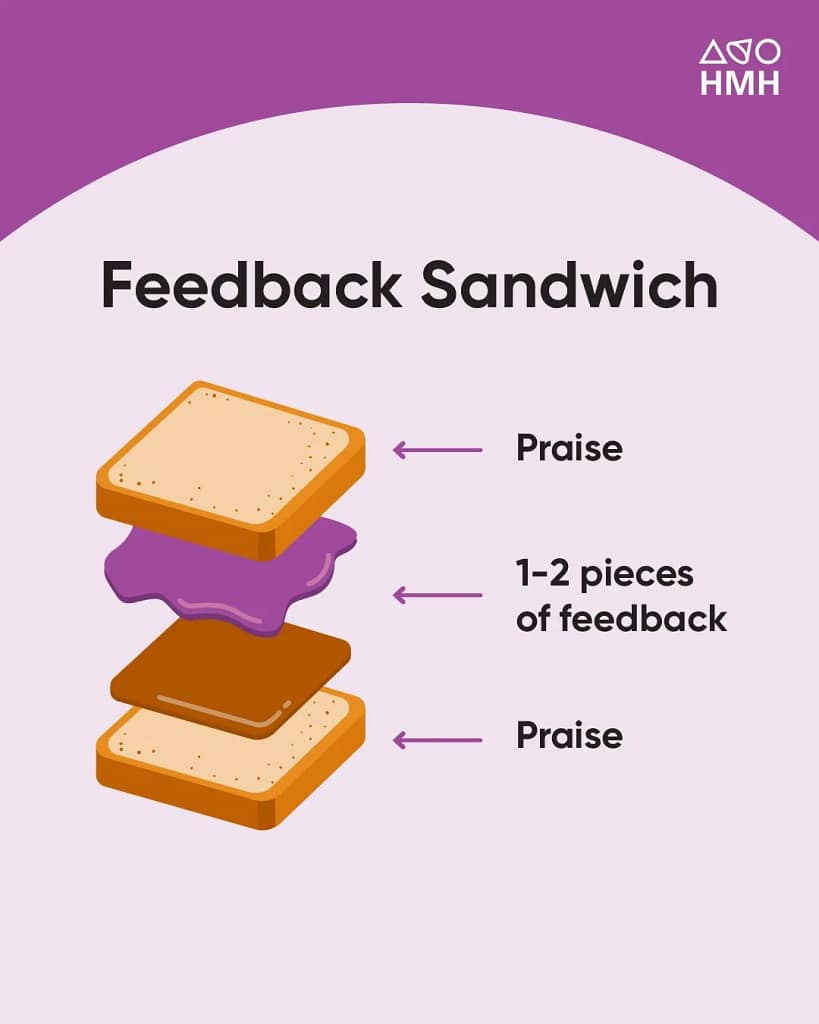 HMH

Feedback Sandwich

Praise

1-2 pieces of feedback

Praise